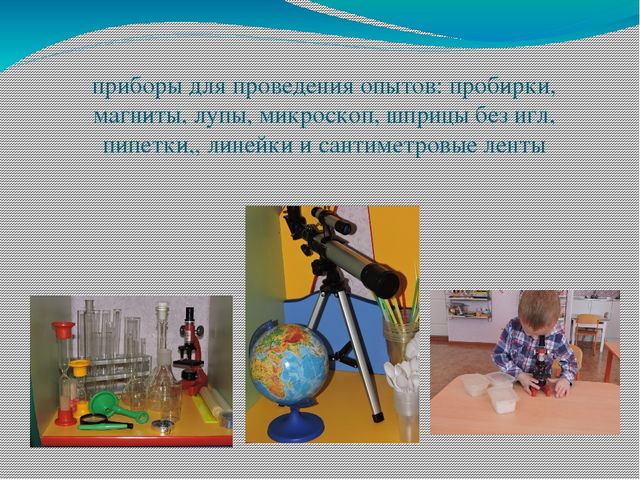 приборы для проведения опытов: пробирки, магниты, лупы, микроскоп, шприцы без игл, пипетки,, линейки и сантиметровые ленты